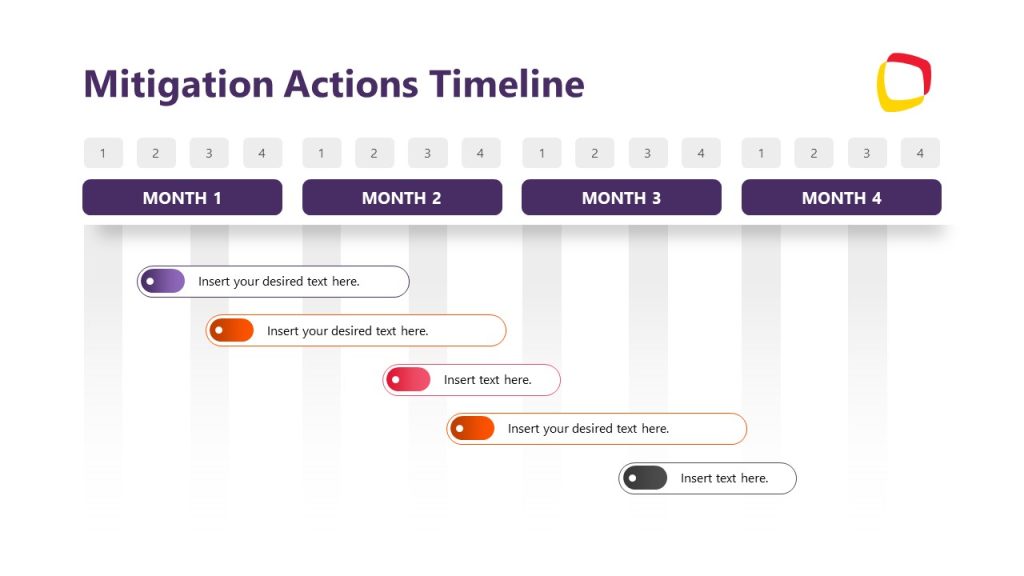 Mitigation Actions Timeline

1 2 3 4 1 2 3 4 1 2 3 4 1 2 3 4

MONTH 1 MONTH 2 MONTH 3 MONTH 4

Insert your desired text here.

Insert your desired text here.

Insert text here.

Insert your desired text here.

Insert text here.